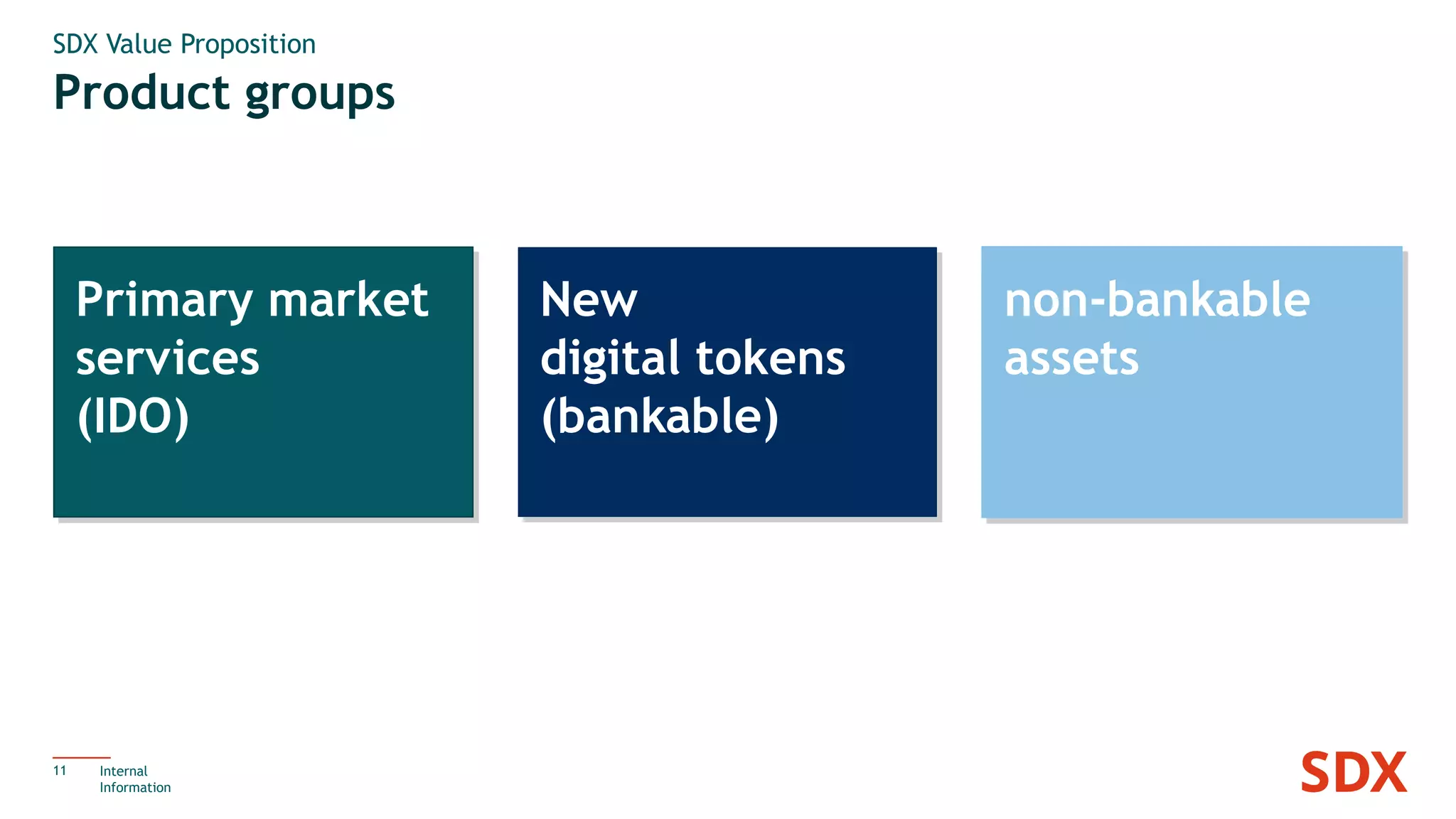 SDX Value Proposition

Product groups

Primary market services (IDO)

New digital tokens (bankable)

non-bankable assets

11 Internal Information

SDX